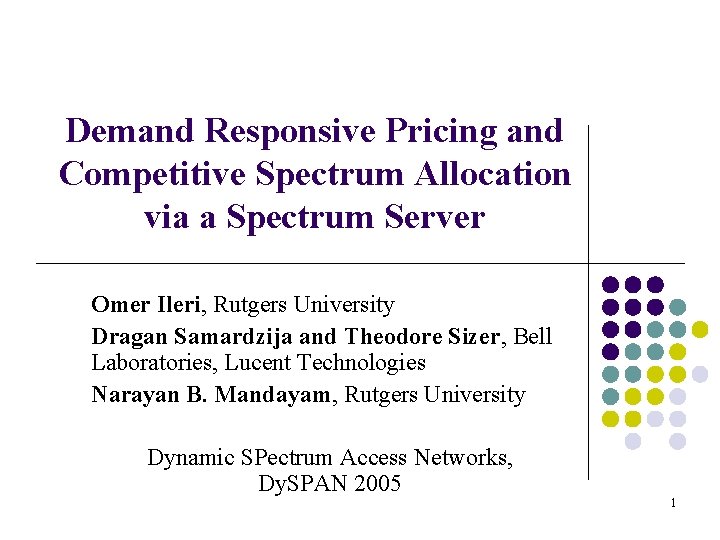 Demand Responsive Pricing and Competitive Spectrum Allocation via a Spectrum Server

Omer Ileri, Rutgers University

Dragan Samardzija and Theodore Sizer, Bell Laboratories, Lucent Technologies

Narayan B. Mandayam, Rutgers University

Dynamic SPectrum Access Networks, DySPAN 2005

1